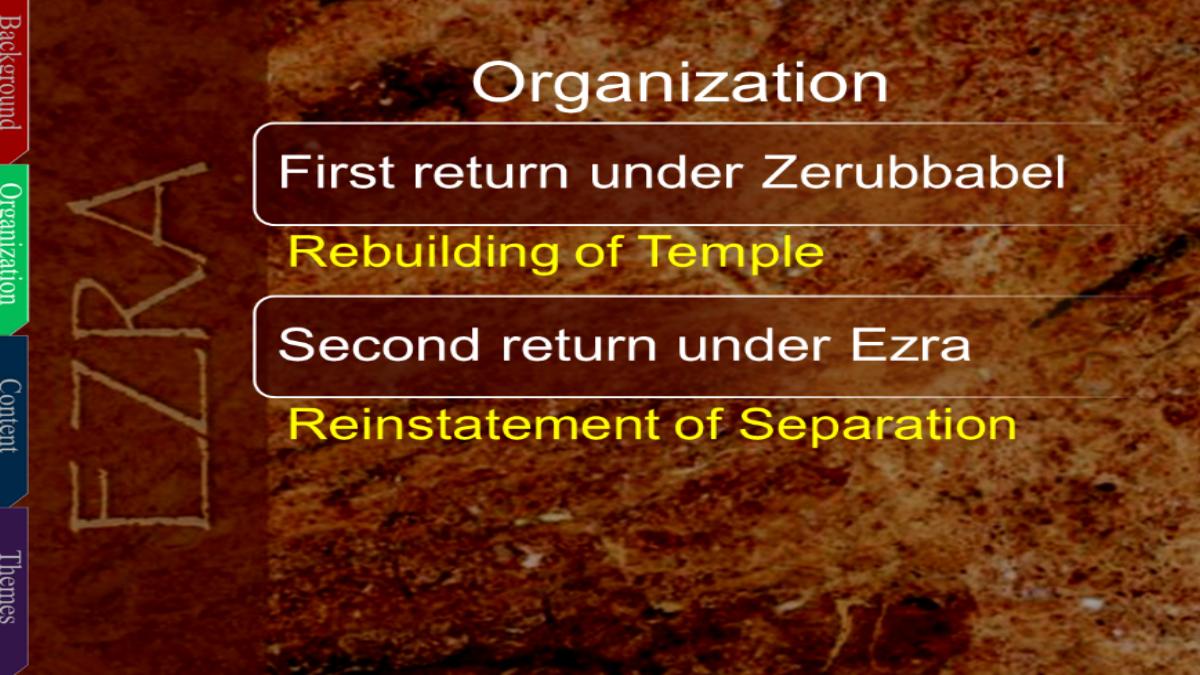 Background
Organization
Content
Themes

EZRA

Organization

First return under Zerubbabel

Rebuilding of Temple

Second return under Ezra

Reinstatement of Separation